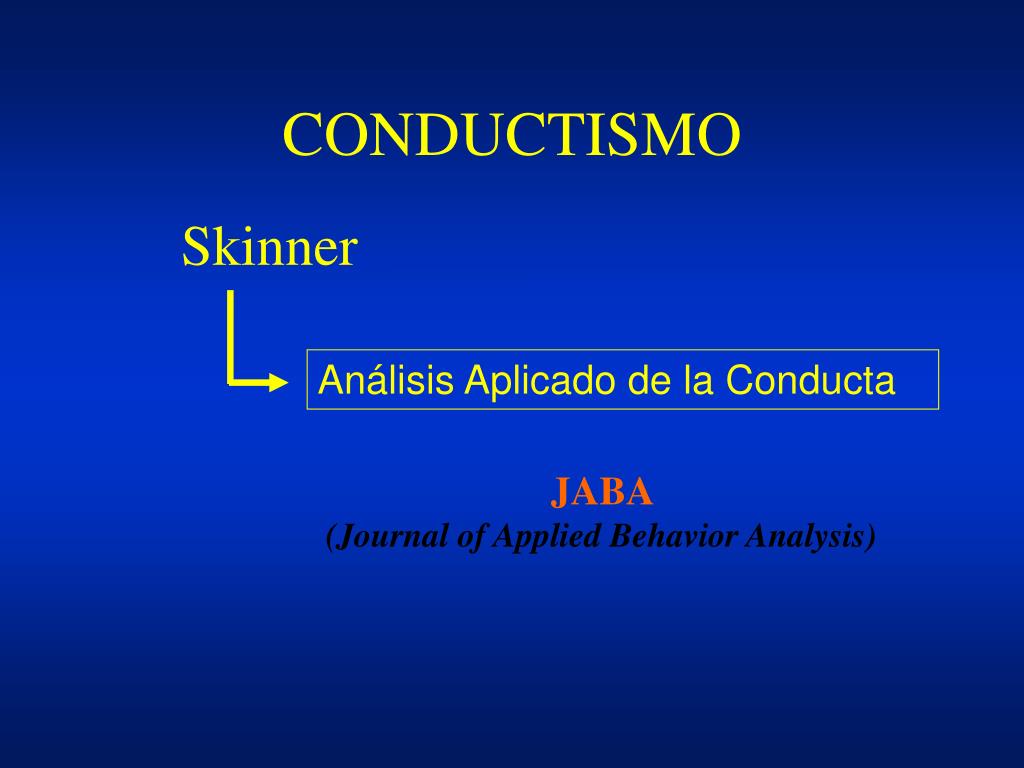 CONDUCTISMO

Skinner

Análisis Aplicado de la Conducta

JABA
(Journal of Applied Behavior Analysis)